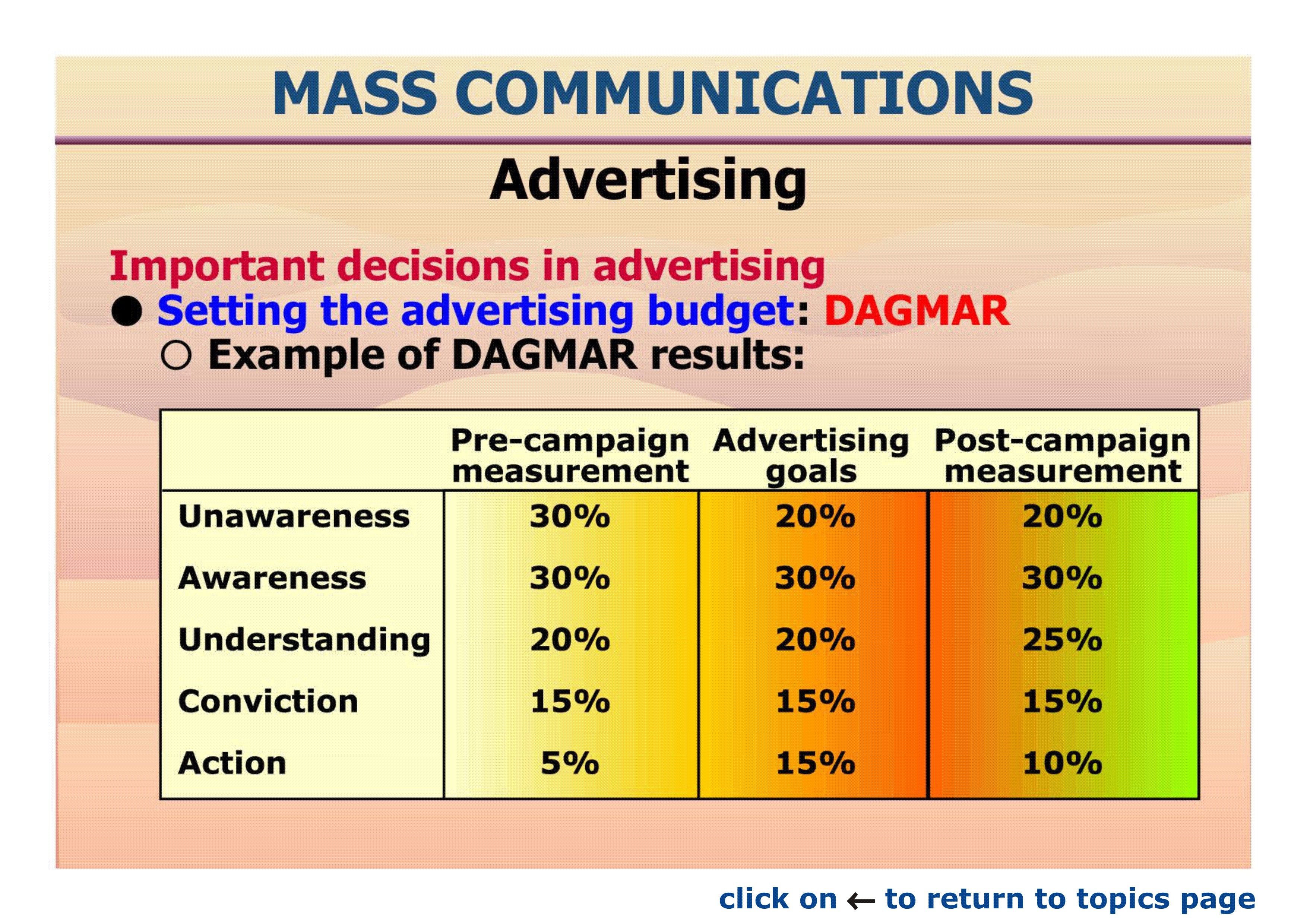 MASS COMMUNICATIONS

Advertising

Important decisions in advertising

● Setting the advertising budget: DAGMAR

○ Example of DAGMAR results:

| | Pre-campaign measurement | Advertising goals | Post-campaign measurement |
|---|---|---|---|
| Unawareness | 30% | 20% | 20% |
| Awareness | 30% | 30% | 30% |
| Understanding | 20% | 20% | 25% |
| Conviction | 15% | 15% | 15% |
| Action | 5% | 15% | 10% |

click on ← to return to topics page